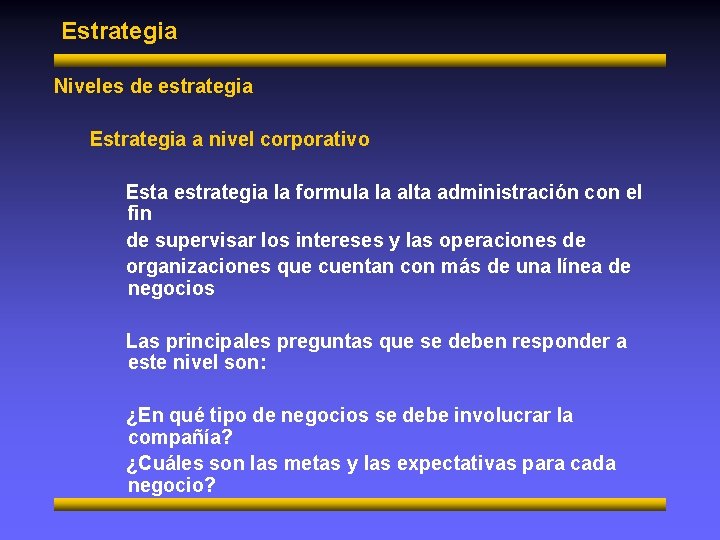 Estrategia

Niveles de estrategia

Estrategia a nivel corporativo

Esta estrategia la formula la alta administración con el fin
de supervisar los intereses y las operaciones de
organizaciones que cuentan con más de una línea de negocios

Las principales preguntas que se deben responder a este nivel son:

¿En qué tipo de negocios se debe involucrar la compañía?
¿Cuáles son las metas y las expectativas para cada negocio?